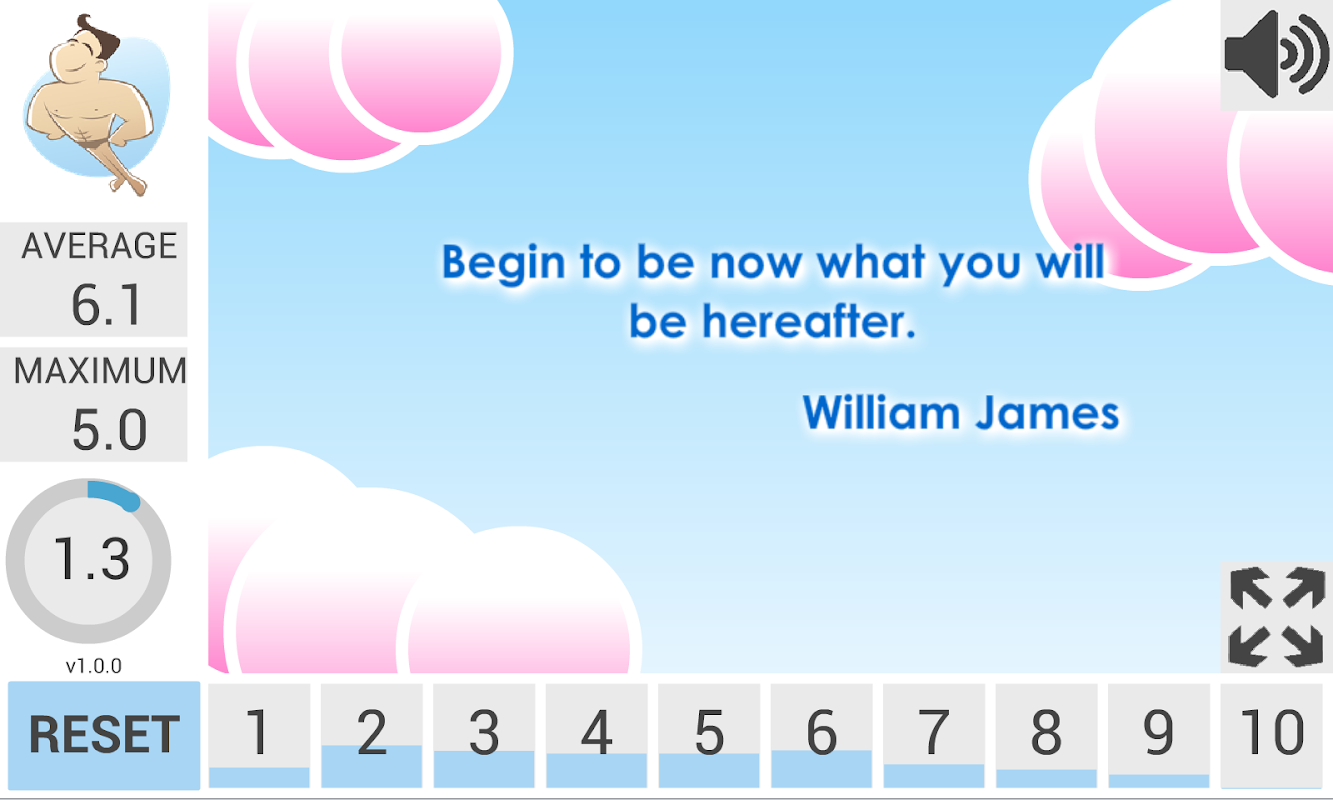 AVERAGE
6.1

MAXIMUM
5.0

1.3

v1.0.0

Begin to be now what you will be hereafter.

William James

RESET

1 2 3 4 5 6 7 8 9 10